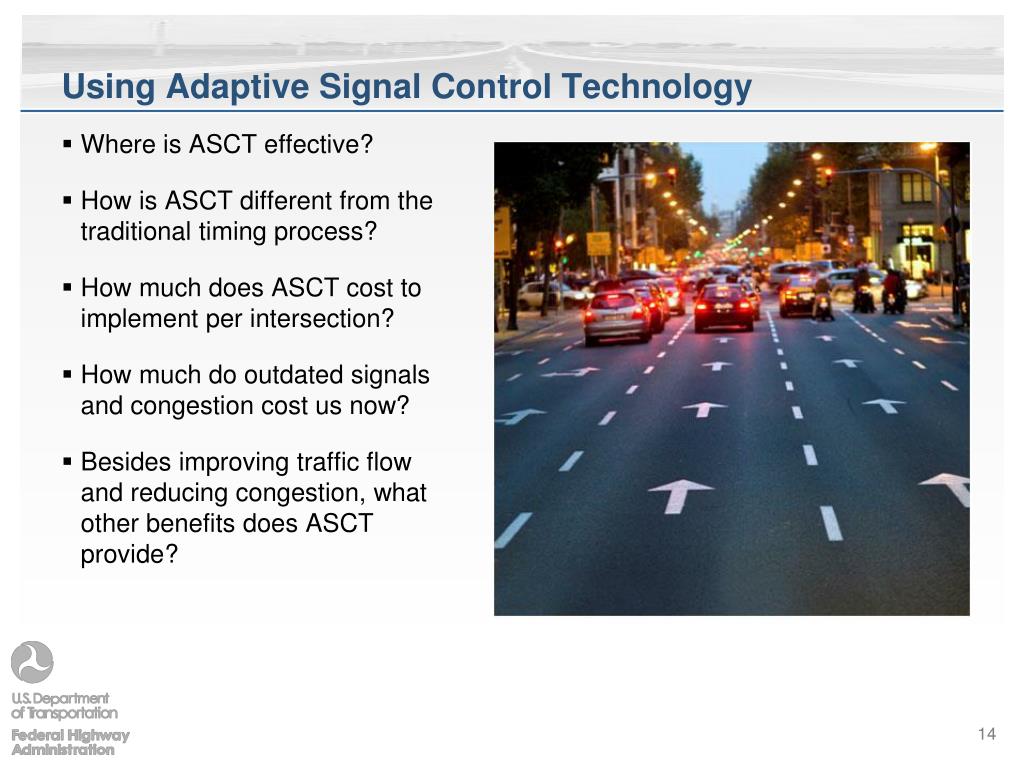 Using Adaptive Signal Control Technology

▪ Where is ASCT effective?

▪ How is ASCT different from the traditional timing process?

▪ How much does ASCT cost to implement per intersection?

▪ How much do outdated signals and congestion cost us now?

▪ Besides improving traffic flow and reducing congestion, what other benefits does ASCT provide?

U.S. Department of Transportation
Federal Highway Administration

14